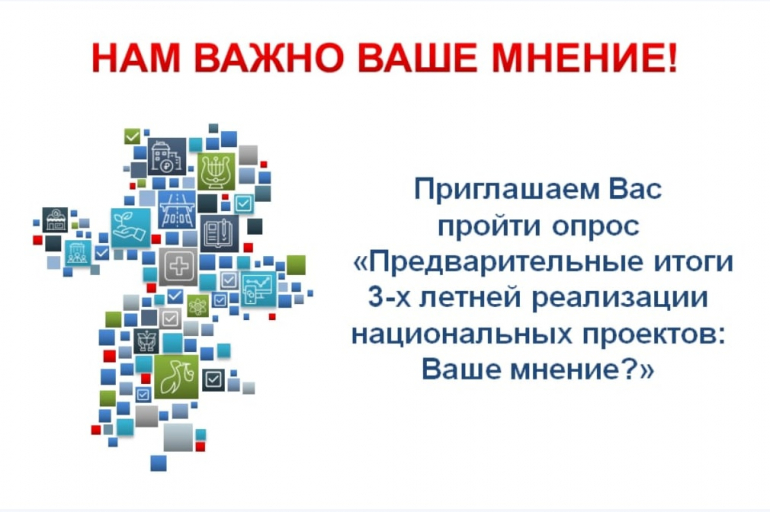 НАМ ВАЖНО ВАШЕ МНЕНИЕ!

Приглашаем Вас пройти опрос «Предварительные итоги 3-х летней реализации национальных проектов: Ваше мнение?»